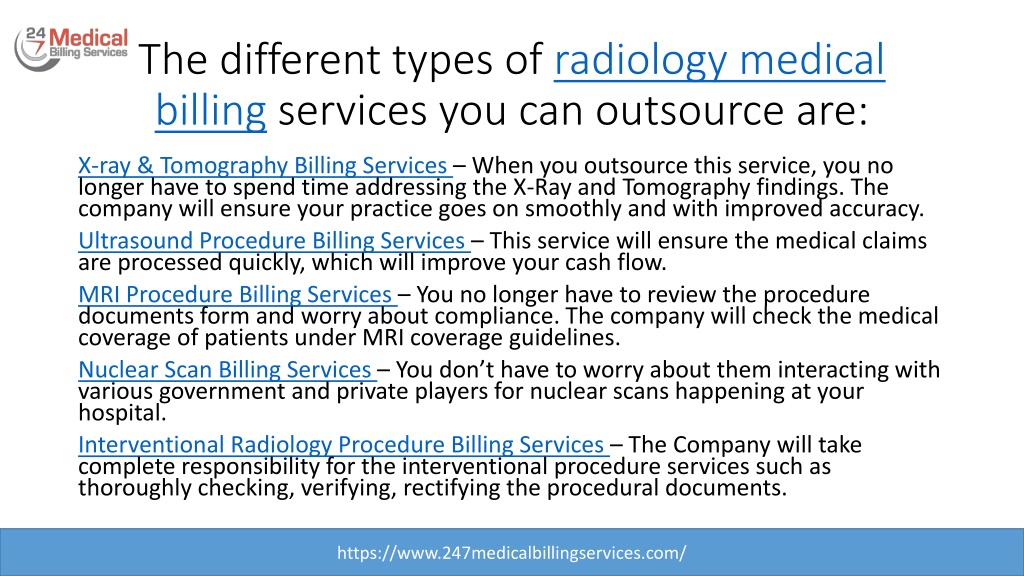 24 7 Medical Billing Services

The different types of radiology medical billing services you can outsource are:

X-ray & Tomography Billing Services – When you outsource this service, you no longer have to spend time addressing the X-Ray and Tomography findings. The company will ensure your practice goes on smoothly and with improved accuracy.

Ultrasound Procedure Billing Services – This service will ensure the medical claims are processed quickly, which will improve your cash flow.

MRI Procedure Billing Services – You no longer have to review the procedure documents form and worry about compliance. The company will check the medical coverage of patients under MRI coverage guidelines.

Nuclear Scan Billing Services – You don't have to worry about them interacting with various government and private players for nuclear scans happening at your hospital.

Interventional Radiology Procedure Billing Services – The Company will take complete responsibility for the interventional procedure services such as thoroughly checking, verifying, rectifying the procedural documents.

https://www.247medicalbillingservices.com/